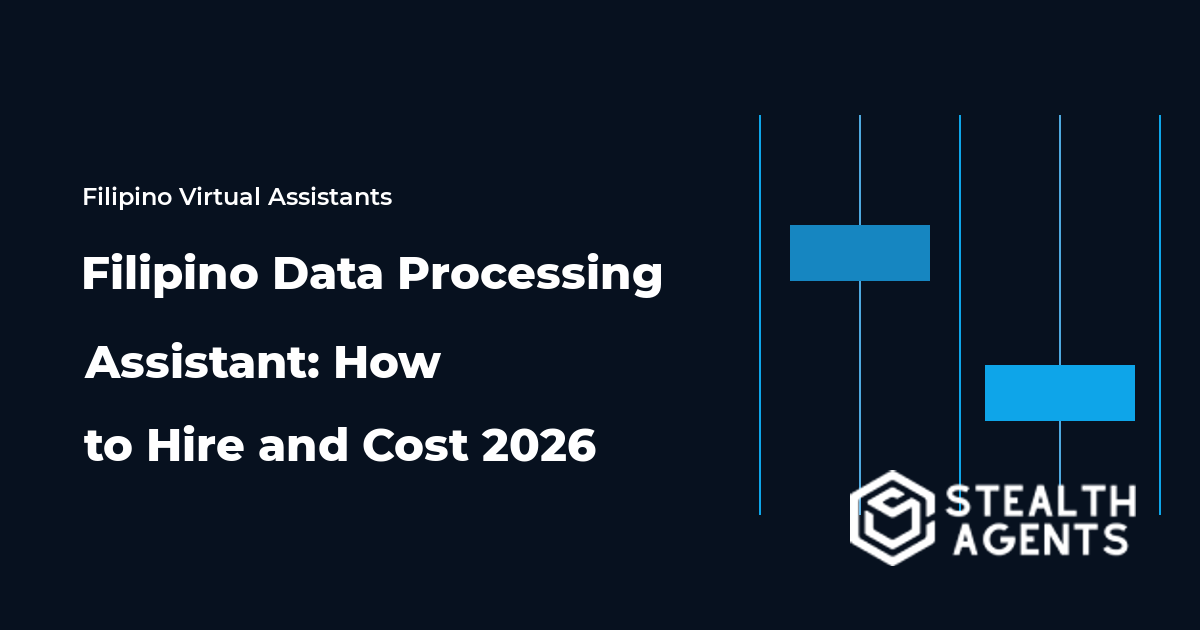 Filipino Virtual Assistants

Filipino Data Processing Assistant: How to Hire and Cost 2026

STEALTH AGENTS